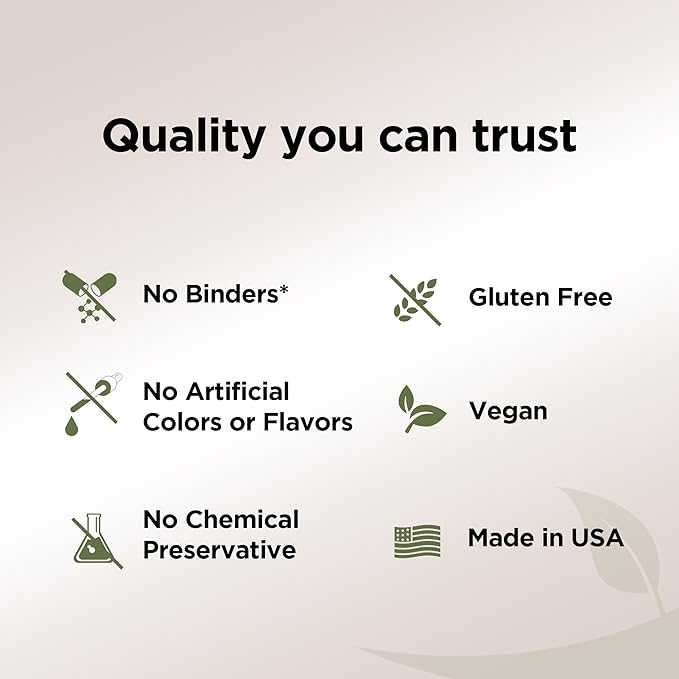 Quality you can trust

No Binders*

No Artificial Colors or Flavors

No Chemical Preservative

Gluten Free

Vegan

Made in USA